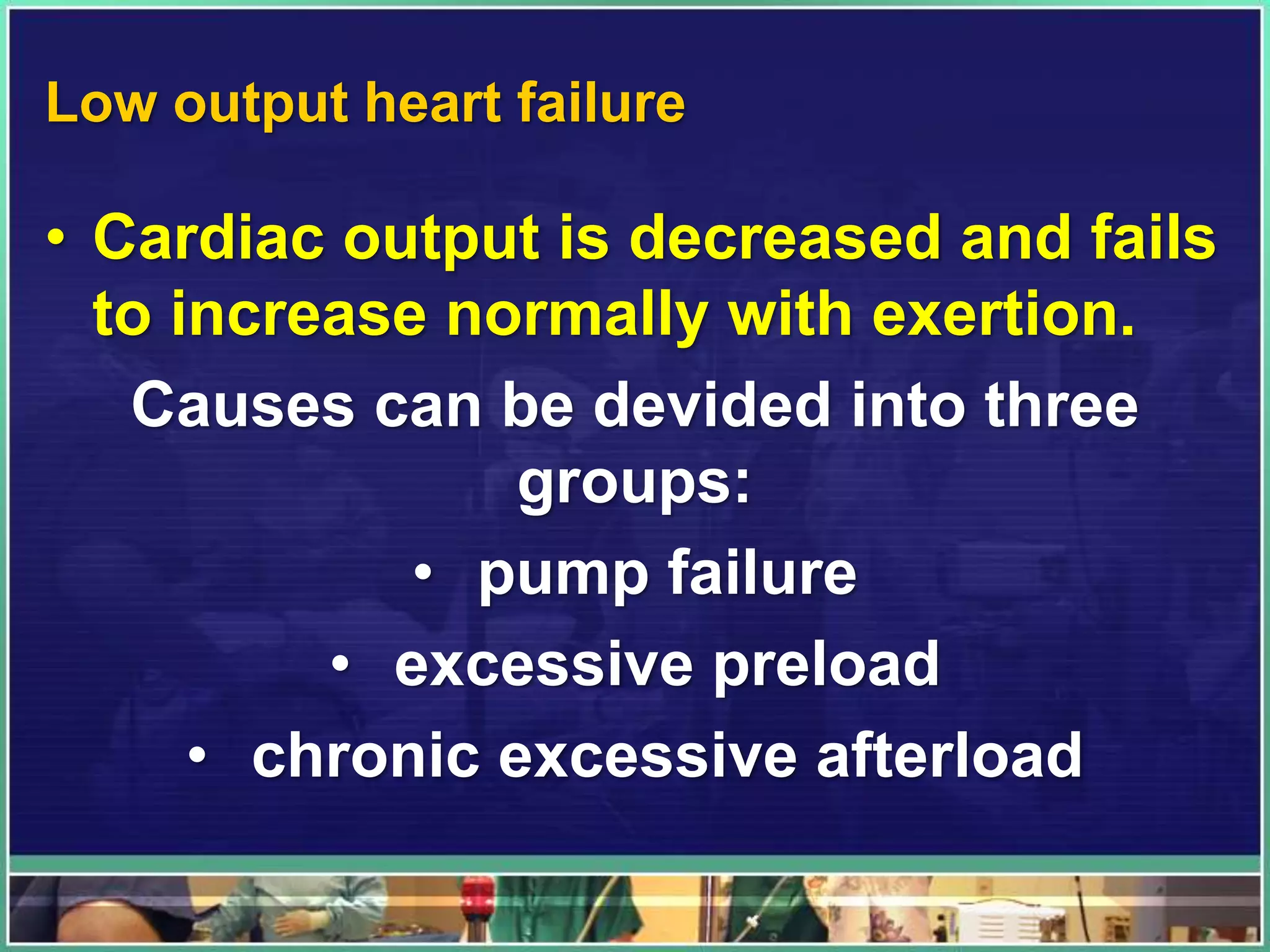 Low output heart failure

• Cardiac output is decreased and fails to increase normally with exertion.

Causes can be devided into three groups:

• pump failure

• excessive preload

• chronic excessive afterload